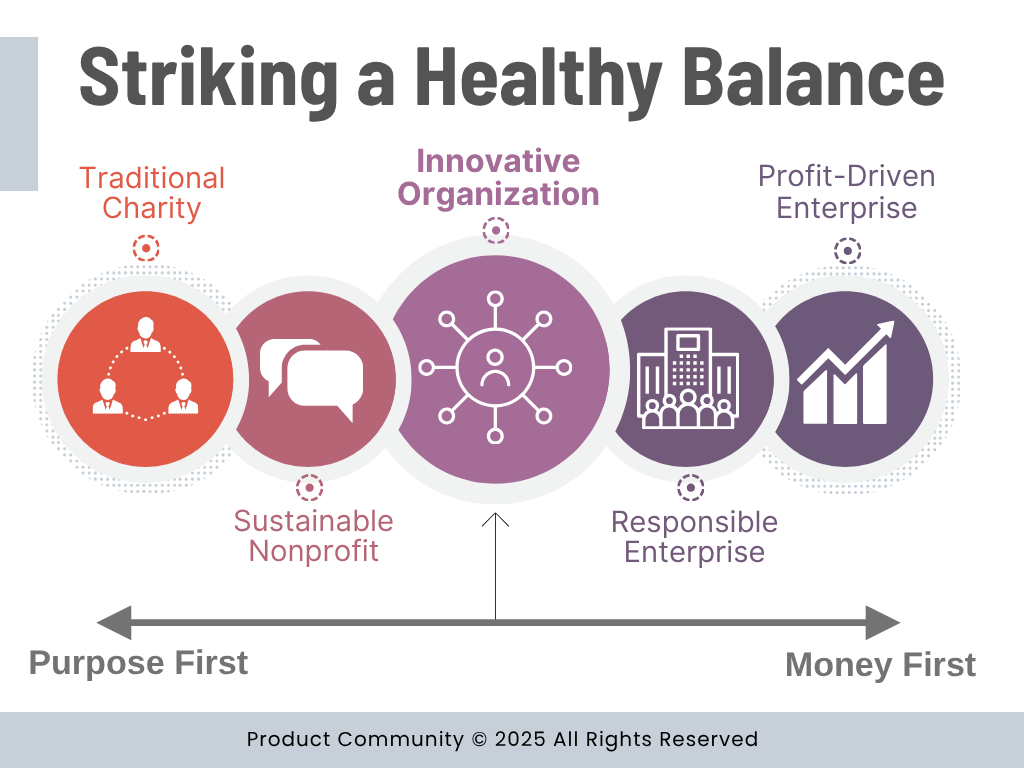 Striking a Healthy Balance

Traditional Charity

Innovative Organization

Profit-Driven Enterprise

Sustainable Nonprofit

Responsible Enterprise

Purpose First

Money First

Product Community © 2025 All Rights Reserved